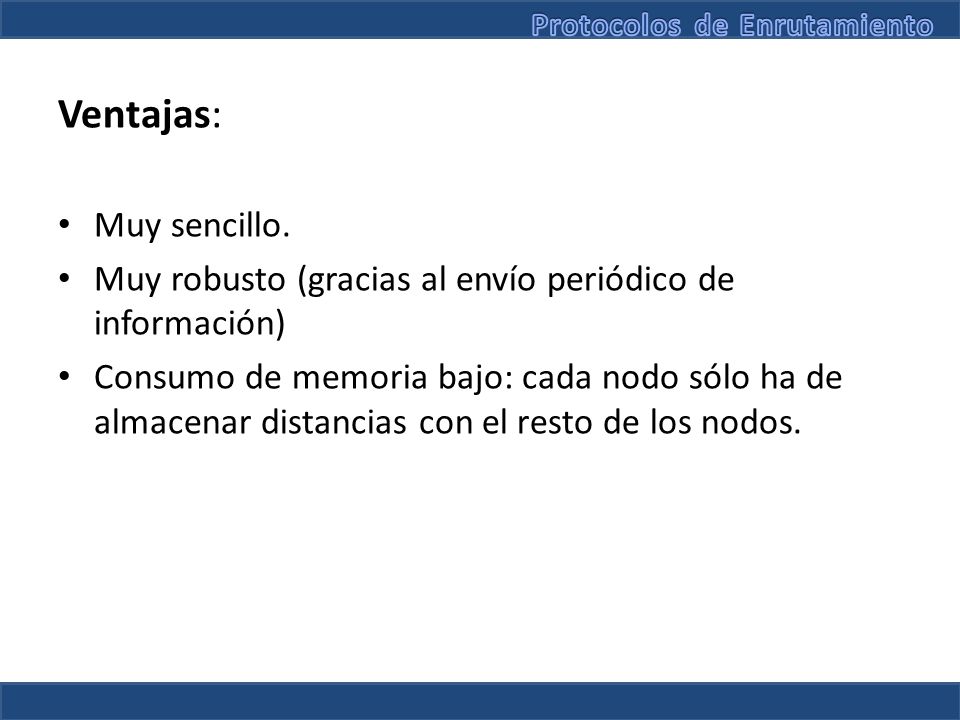 Protocolos de Enrutamiento

Ventajas:

• Muy sencillo.
• Muy robusto (gracias al envío periódico de información)
• Consumo de memoria bajo: cada nodo sólo ha de almacenar distancias con el resto de los nodos.